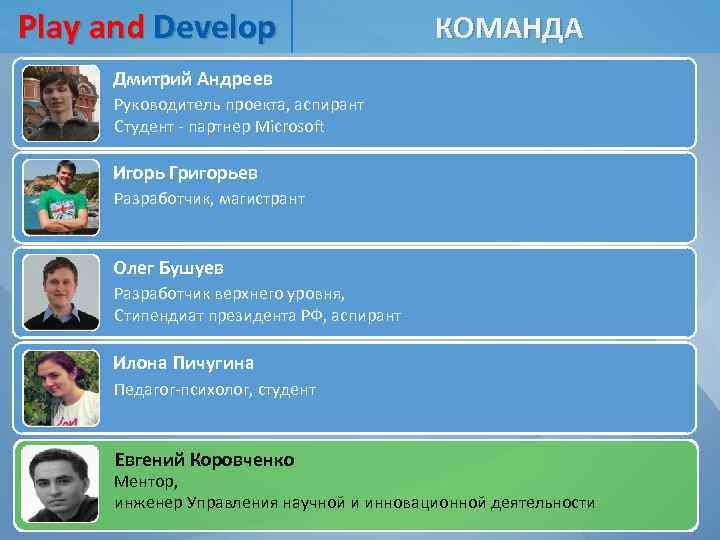 Play and Develop

КОМАНДА

Дмитрий Андреев
Руководитель проекта, аспирант
Студент - партнер Microsoft

Игорь Григорьев
Разработчик, магистрант

Олег Бушуев
Разработчик верхнего уровня,
Стипендиат президента РФ, аспирант

Илона Пичугина
Педагог-психолог, студент

Евгений Коровченко
Ментор,
инженер Управления научной и инновационной деятельности